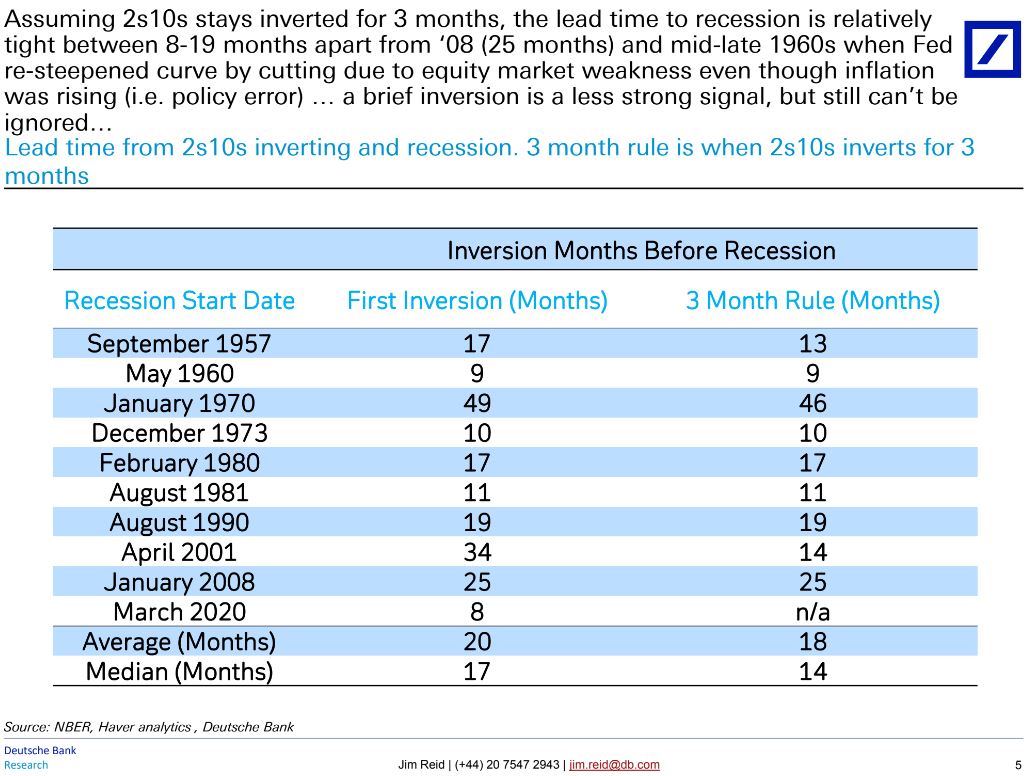 Assuming 2s10s stays inverted for 3 months, the lead time to recession is relatively tight between 8-19 months apart from ‘08 (25 months) and mid-late 1960s when Fed re-steepened curve by cutting due to equity market weakness even though inflation was rising (i.e. policy error) … a brief inversion is a less strong signal, but still can’t be ignored…

Lead time from 2s10s inverting and recession. 3 month rule is when 2s10s inverts for 3 months

| | Inversion Months Before Recession | |
|---|---|---|
| Recession Start Date | First Inversion (Months) | 3 Month Rule (Months) |
| September 1957 | 17 | 13 |
| May 1960 | 9 | 9 |
| January 1970 | 49 | 46 |
| December 1973 | 10 | 10 |
| February 1980 | 17 | 17 |
| August 1981 | 11 | 11 |
| August 1990 | 19 | 19 |
| April 2001 | 34 | 14 |
| January 2008 | 25 | 25 |
| March 2020 | 8 | n/a |
| Average (Months) | 20 | 18 |
| Median (Months) | 17 | 14 |

Source: NBER, Haver analytics , Deutsche Bank

Deutsche Bank
Research

Jim Reid | (+44) 20 7547 2943 | jim.reid@db.com

5